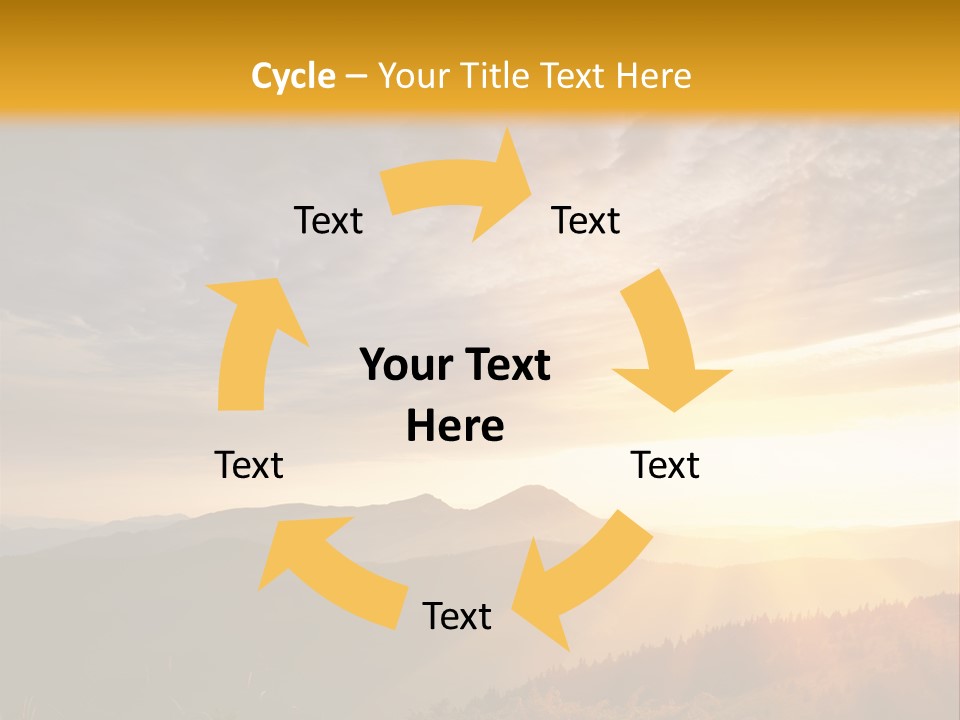 Cycle – Your Title Text Here

Text

Text

Your Text Here

Text

Text

Text